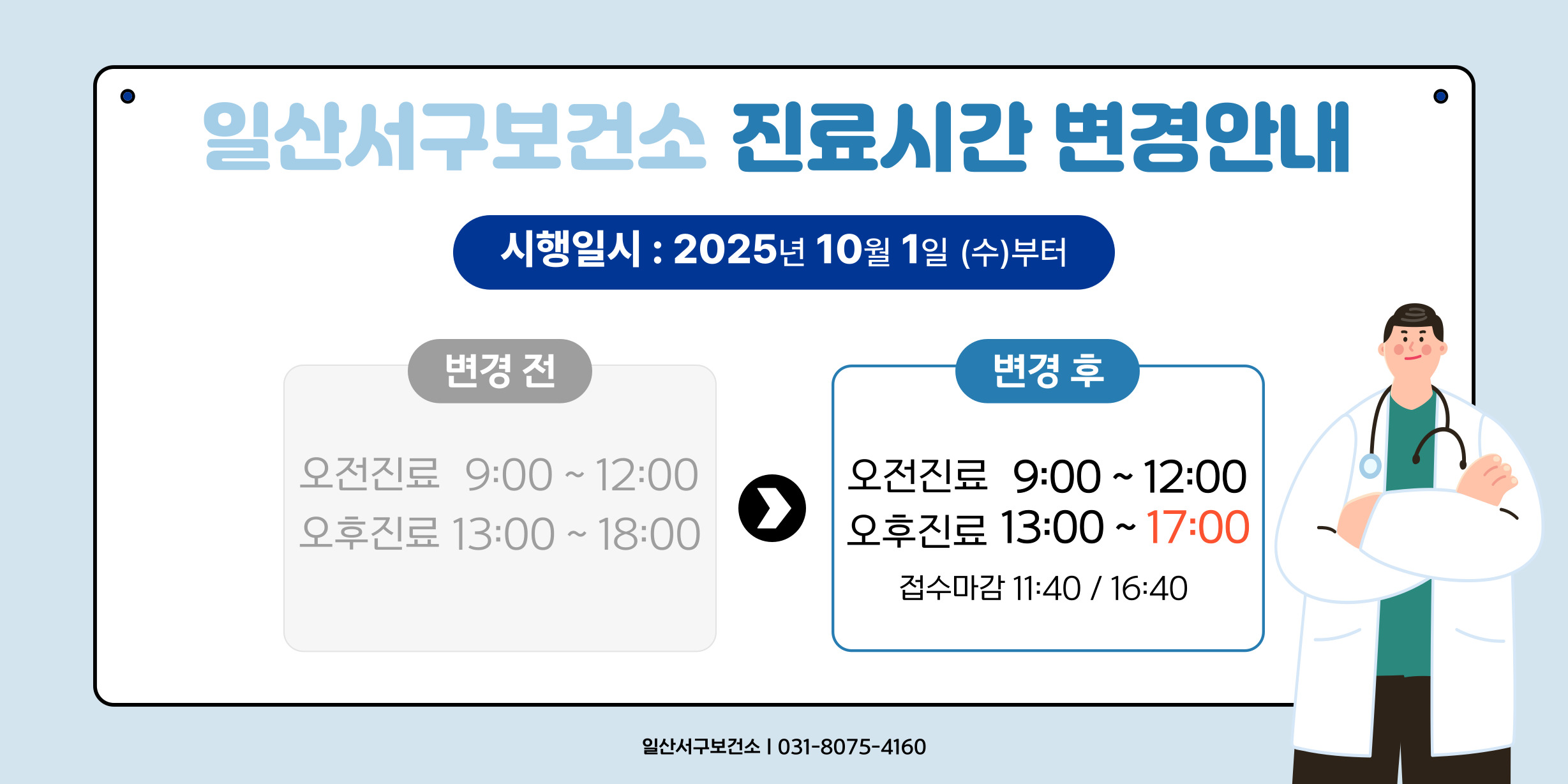 일산서구보건소 진료시간 변경안내

시행일시 : 2025년 10월 1일 (수)부터

변경 전

오전진료 9:00 ~ 12:00
오후진료 13:00 ~ 18:00

변경 후

오전진료 9:00 ~ 12:00
오후진료 13:00 ~ 17:00
접수마감 11:40 / 16:40

일산서구보건소 I 031-8075-4160